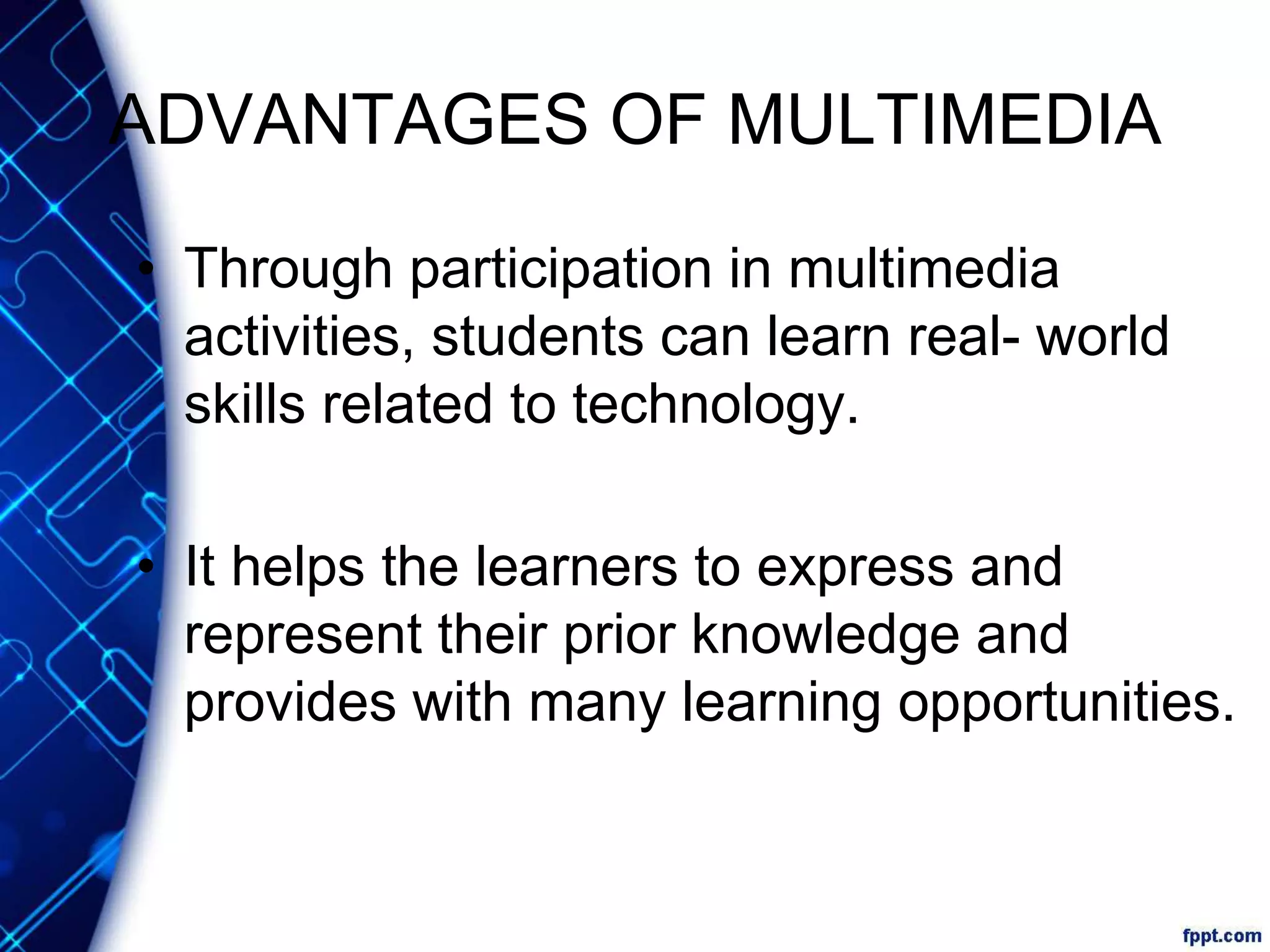 ADVANTAGES OF MULTIMEDIA

• Through participation in multimedia activities, students can learn real- world skills related to technology.

• It helps the learners to express and represent their prior knowledge and provides with many learning opportunities.

fppt.com